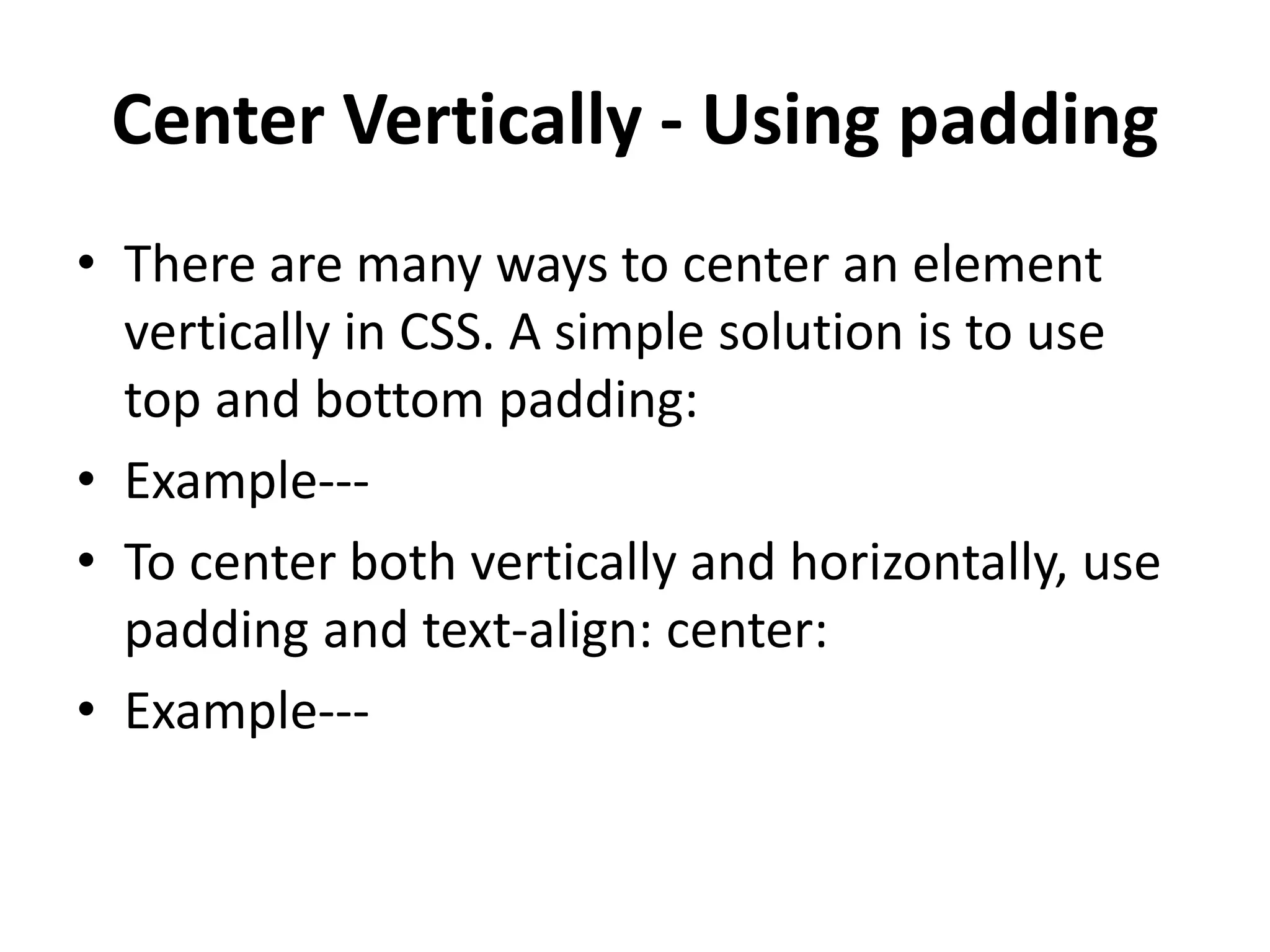 Center Vertically - Using padding

• There are many ways to center an element vertically in CSS. A simple solution is to use top and bottom padding:
• Example---
• To center both vertically and horizontally, use padding and text-align: center:
• Example---